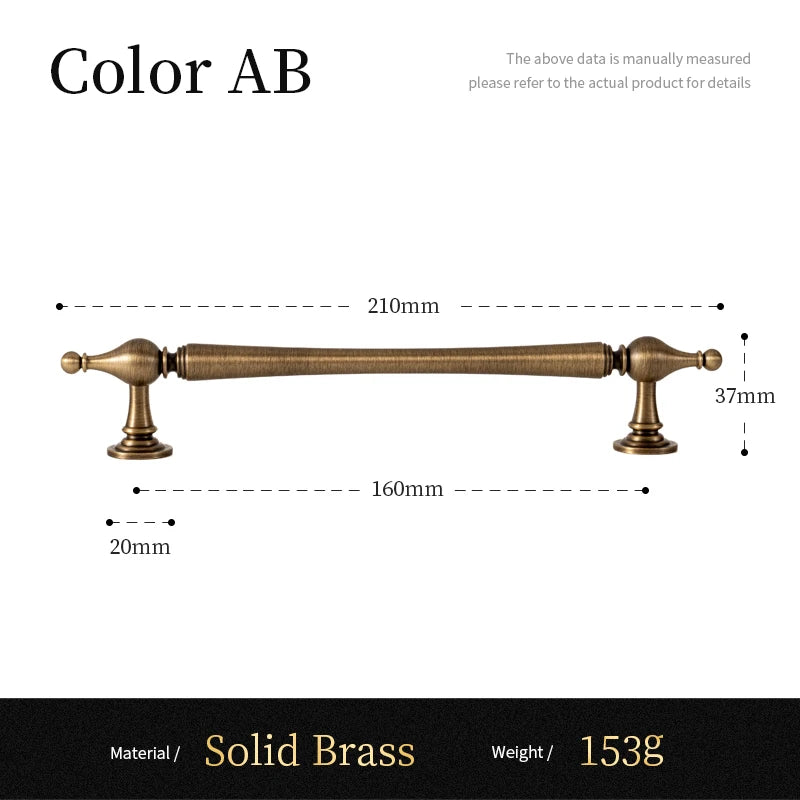 Color AB

The above data is manually measured
please refer to the actual product for details

210mm

37mm

160mm

20mm

Material / Solid Brass Weight / 153g